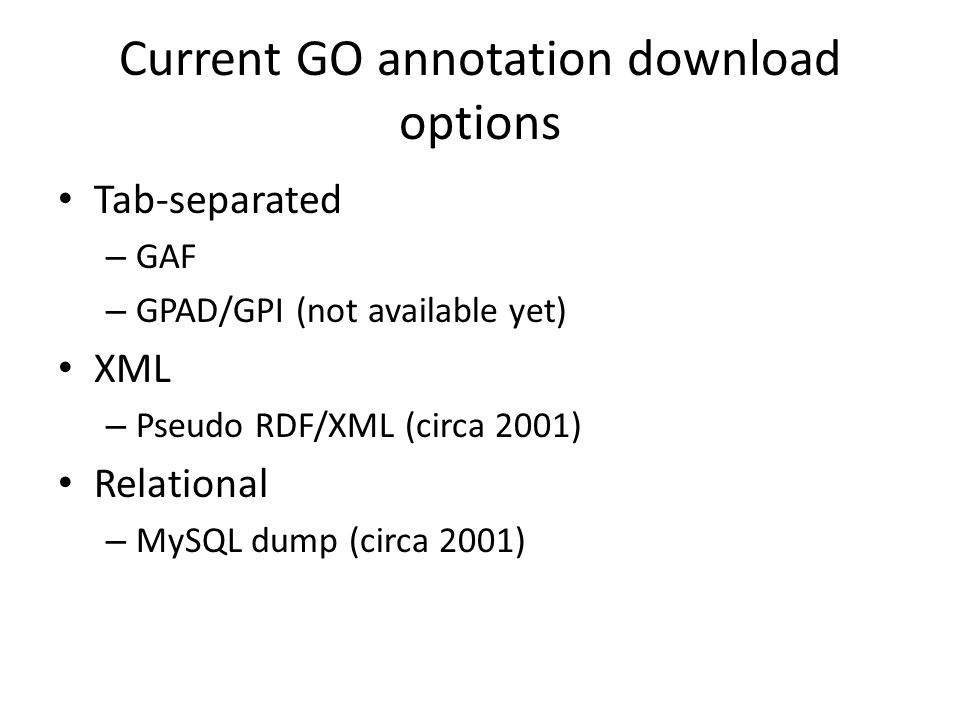 Current GO annotation download options

• Tab-separated
– GAF
– GPAD/GPI (not available yet)
• XML
– Pseudo RDF/XML (circa 2001)
• Relational
– MySQL dump (circa 2001)